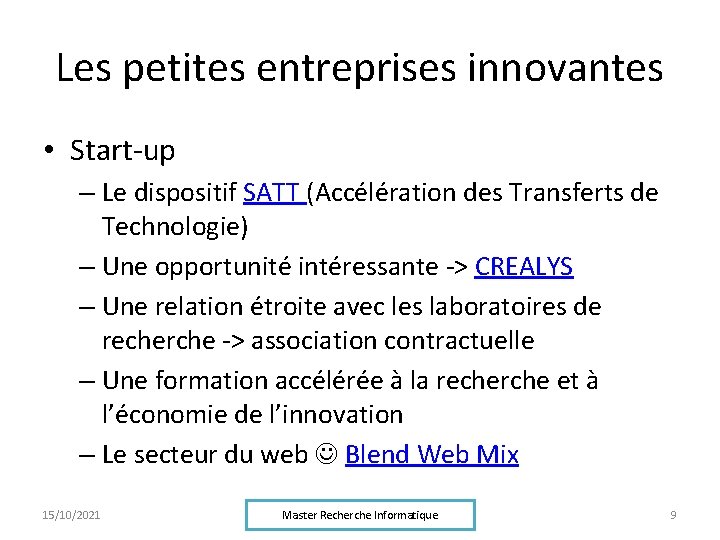 Les petites entreprises innovantes

• Start-up
– Le dispositif SATT (Accélération des Transferts de Technologie)
– Une opportunité intéressante -> CREALYS
– Une relation étroite avec les laboratoires de recherche -> association contractuelle
– Une formation accélérée à la recherche et à l'économie de l'innovation
– Le secteur du web ☺ Blend Web Mix

15/10/2021
Master Recherche Informatique
9